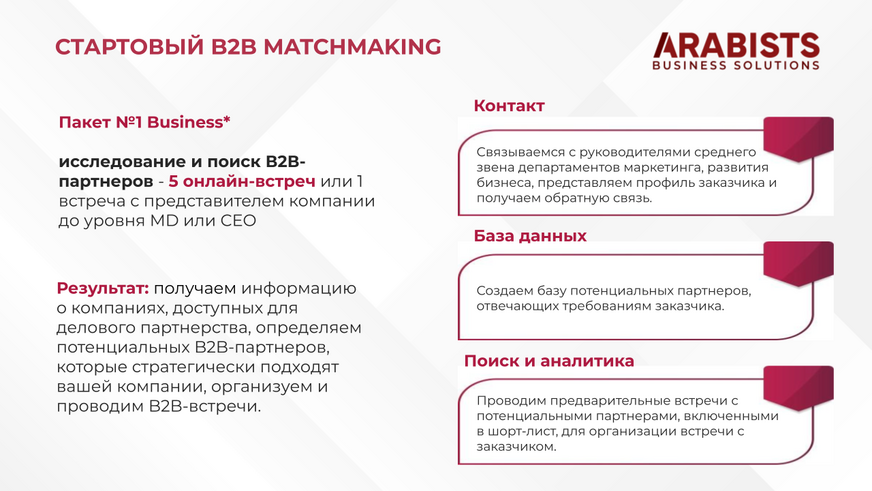 СТАРТОВЫЙ B2B MATCHMAKING

ARABISTS
BUSINESS SOLUTIONS

Пакет №1 Business*

исследование и поиск B2B-партнеров - 5 онлайн-встреч или 1 встреча с представителем компании до уровня MD или CEO

Результат: получаем информацию о компаниях, доступных для делового партнерства, определяем потенциальных B2B-партнеров, которые стратегически подходят вашей компании, организуем и проводим B2B-встречи.

Контакт

Связываемся с руководителями среднего звена департаментов маркетинга, развития бизнеса, представляем профиль заказчика и получаем обратную связь.

База данных

Создаем базу потенциальных партнеров, отвечающих требованиям заказчика.

Поиск и аналитика

Проводим предварительные встречи с потенциальными партнерами, включенными в шорт-лист, для организации встречи с заказчиком.